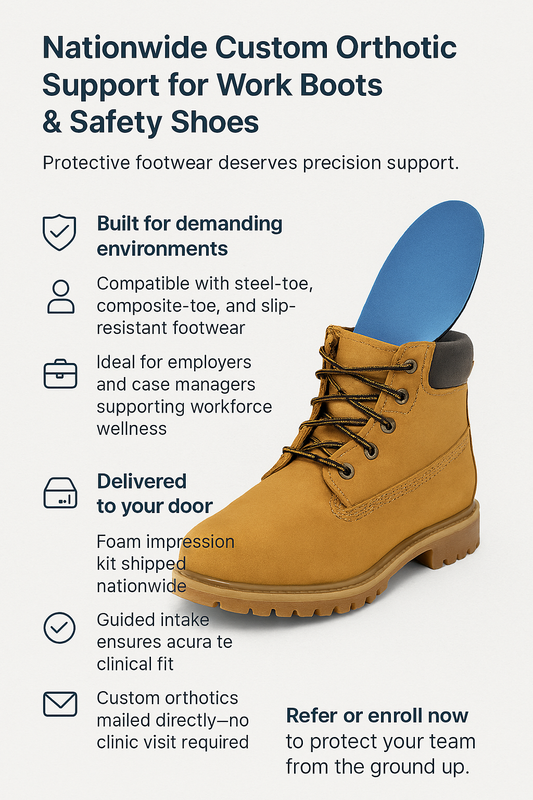 Nationwide Custom Orthotic Support for Work Boots & Safety Shoes

Protective footwear deserves precision support.

Built for demanding environments

Compatible with steel-toe, composite-toe, and slip-resistant footwear

Ideal for employers and case managers supporting workforce wellness

Delivered to your door

Foam impression kit shipped nationwide

Guided intake ensures acura te clinical fit

Custom orthotics mailed directly—no clinic visit required

Refer or enroll now to protect your team from the ground up.